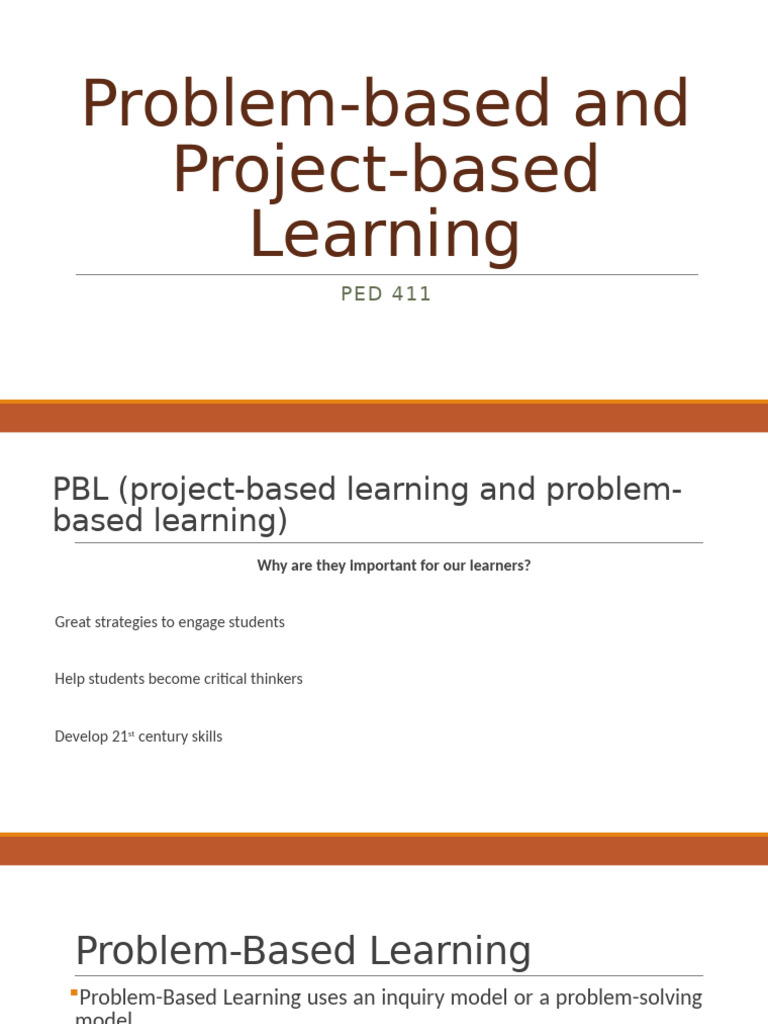 Problem-based and Project-based Learning

PED 411

PBL (project-based learning and problem-based learning)

Why are they Important for our learners?

Great strategies to engage students

Help students become critical thinkers

Develop 21$^{st}$ century skills

Problem-Based Learning

Problem-Based Learning uses an inquiry model or a problem-solving model